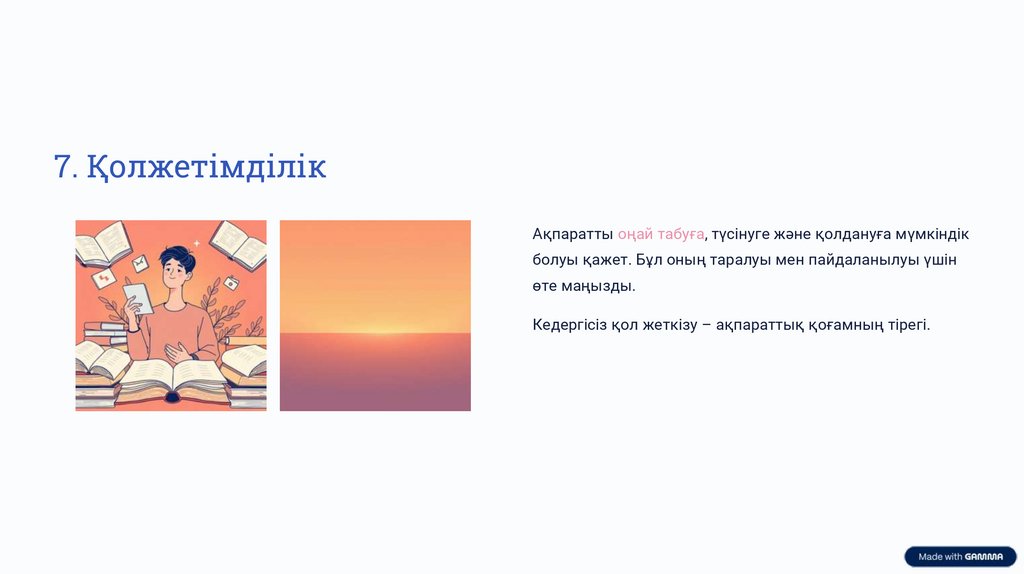 7. Қолжетімділік

Ақпаратты оңай табуға, түсінуге және қолдануға мүмкіндік болуы қажет. Бұл оның таралуы мен пайдаланылуы үшін өте маңызды.

Кедергісіз қол жеткізу – ақпараттық қоғамның тірегі.

Made with GAMMA